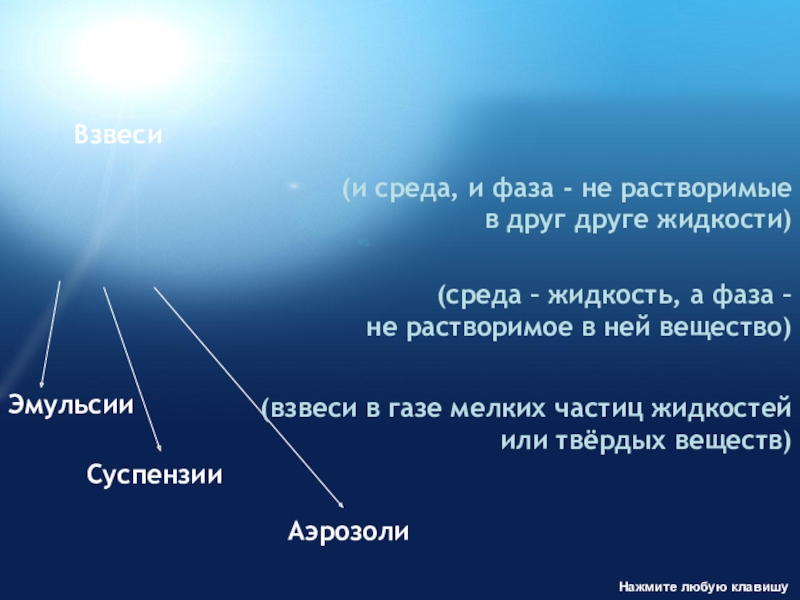 Взвеси

(и среда, и фаза - не растворимые в друг друге жидкости)

(среда – жидкость, а фаза – не растворимое в ней вещество)

(взвеси в газе мелких частиц жидкостей или твёрдых веществ)

Эмульсии

Суспензии

Аэрозоли

Нажмите любую клавишу